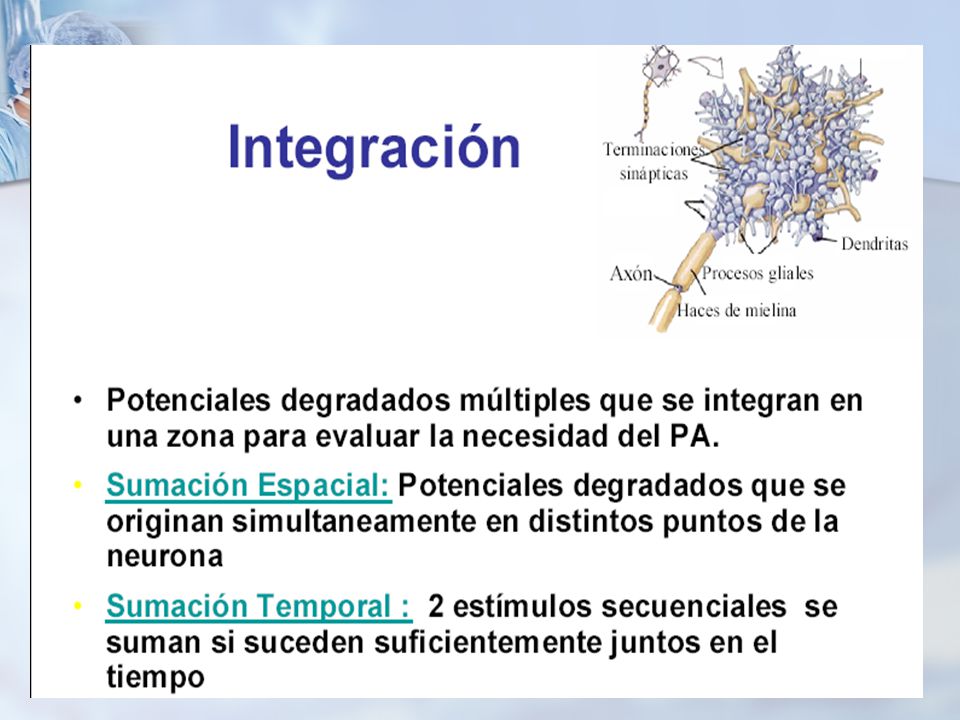 Integración

Terminaciones sinápticas

Dendritas

Axón

Procesos gliales

Haces de mielina

• Potenciales degradados múltiples que se integran en una zona para evaluar la necesidad del PA.

• Sumación Espacial: Potenciales degradados que se originan simultaneamente en distintos puntos de la neurona

• Sumación Temporal : 2 estímulos secuenciales se suman si suceden suficientemente juntos en el tiempo